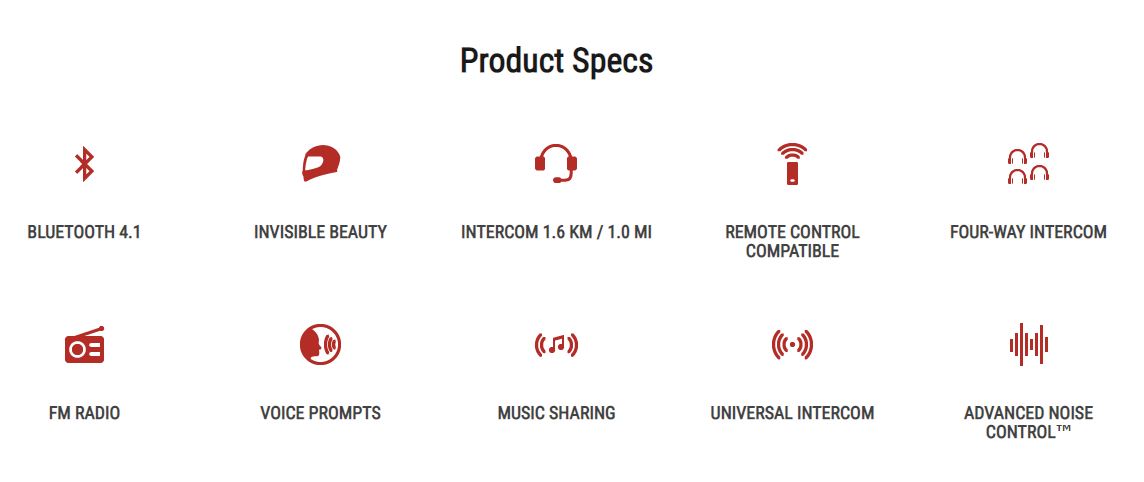 Product Specs

BLUETOOTH 4.1

INVISIBLE BEAUTY

INTERCOM 1.6 KM / 1.0 MI

REMOTE CONTROL COMPATIBLE

FOUR-WAY INTERCOM

FM RADIO

VOICE PROMPTS

MUSIC SHARING

UNIVERSAL INTERCOM

ADVANCED NOISE CONTROL™